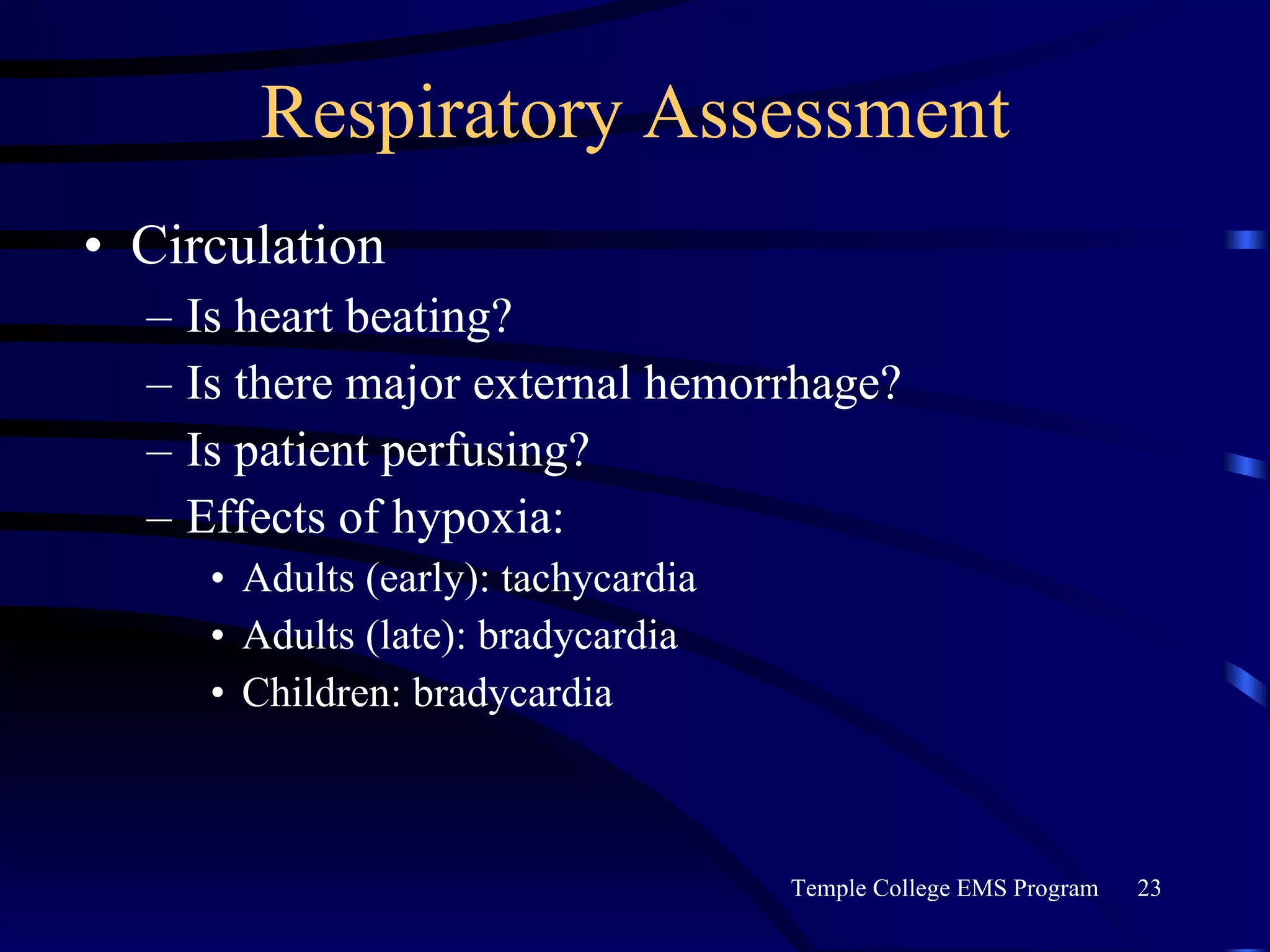 Respiratory Assessment

• Circulation
– Is heart beating?
– Is there major external hemorrhage?
– Is patient perfusing?
– Effects of hypoxia:
• Adults (early): tachycardia
• Adults (late): bradycardia
• Children: bradycardia

Temple College EMS Program 23